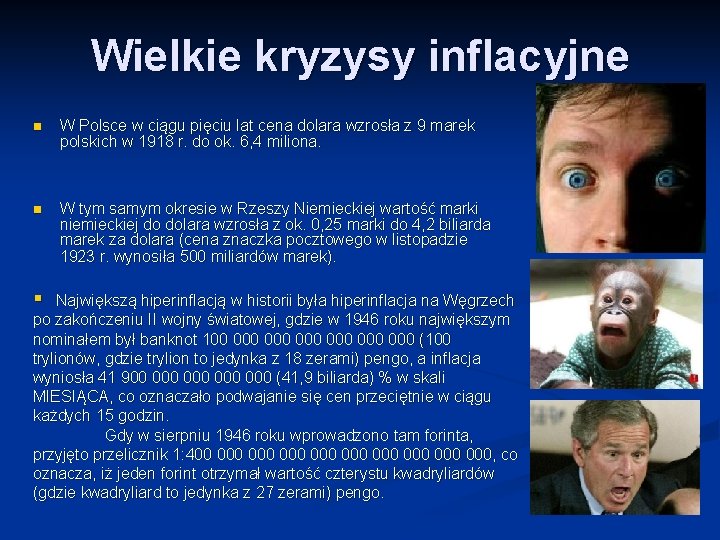 Wielkie kryzysy inflacyjne

W Polsce w ciągu pięciu lat cena dolara wzrosła z 9 marek polskich w 1918 r. do ok. 6,4 miliona.

W tym samym okresie w Rzeszy Niemieckiej wartość marki niemieckiej do dolara wzrosła z ok. 0,25 marki do 4,2 biliarda marek za dolara (cena znaczka pocztowego w listopadzie 1923 r. wynosiła 500 miliardów marek).

Największą hiperinflacją w historii była hiperinflacja na Węgrzech po zakończeniu II wojny światowej, gdzie w 1946 roku największym nominałem był banknot 100 000 000 000 000 000 000 (100 trylionów, gdzie trylion to jedynka z 18 zerami) pengo, a inflacja wyniosła 41 900 000 000 000 000 (41,9 biliarda) % w skali MIESIĄCA, co oznaczało podwajanie się cen przeciętnie w ciągu każdych 15 godzin.

Gdy w sierpniu 1946 roku wprowadzono tam forinta, przyjęto przelicznik 1:400 000 000 000 000 000 000 000 000 000, co oznacza, iż jeden forint otrzymał wartość czterystu kwadryliardów (gdzie kwadryliard to jedynka z 27 zerami) pengo.